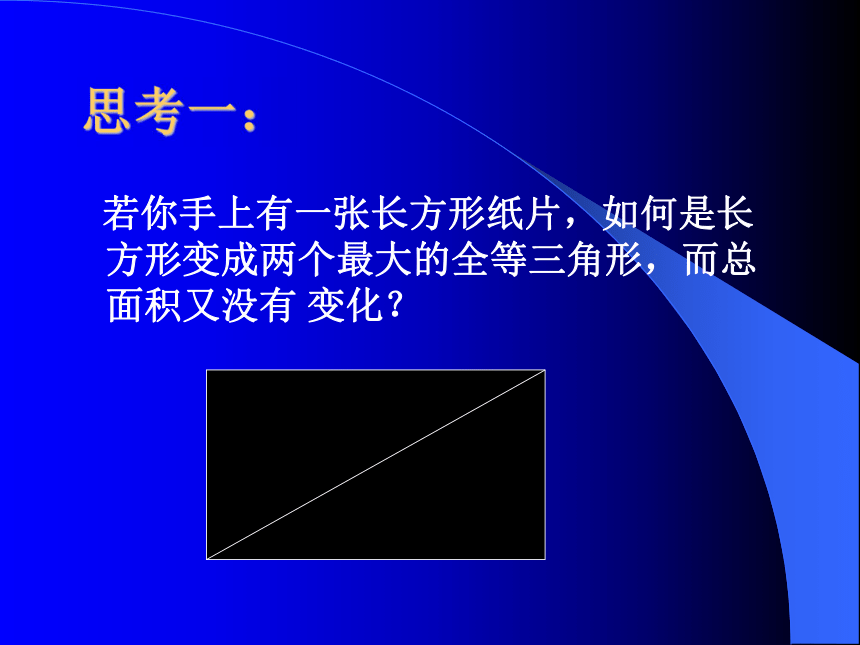 思考一：

若你手上有一张长方形纸片，如何是长方形变成两个最大的全等三角形，而总面积又没有 变化？